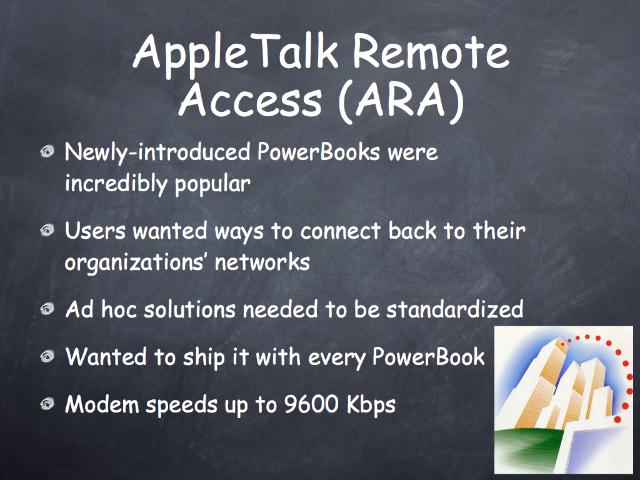 AppleTalk Remote Access (ARA)

Newly-introduced PowerBooks were incredibly popular

Users wanted ways to connect back to their organizations' networks

Ad hoc solutions needed to be standardized

Wanted to ship it with every PowerBook

Modem speeds up to 9600 Kbps